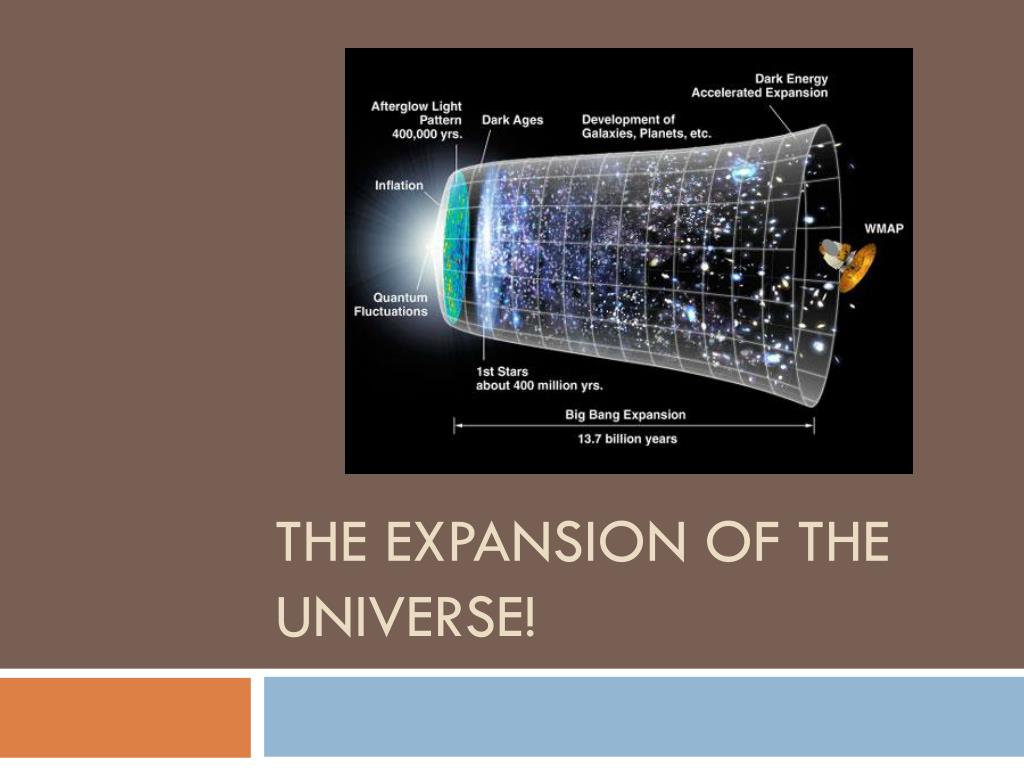 Afterglow Light Pattern 400,000 yrs.

Dark Ages

Development of Galaxies, Planets, etc.

Dark Energy Accelerated Expansion

Inflation

WMAP

Quantum Fluctuations

1st Stars about 400 million yrs.

Big Bang Expansion

13.7 billion years

THE EXPANSION OF THE UNIVERSE!